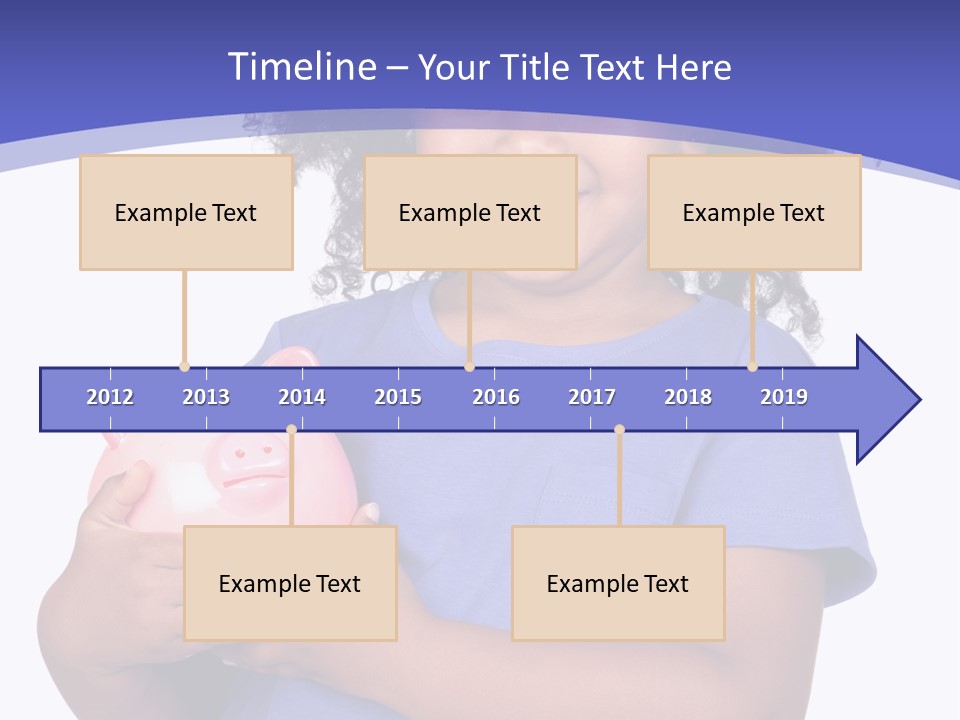 Timeline – Your Title Text Here

Example Text

Example Text

Example Text

2012 2013 2014 2015 2016 2017 2018 2019

Example Text

Example Text